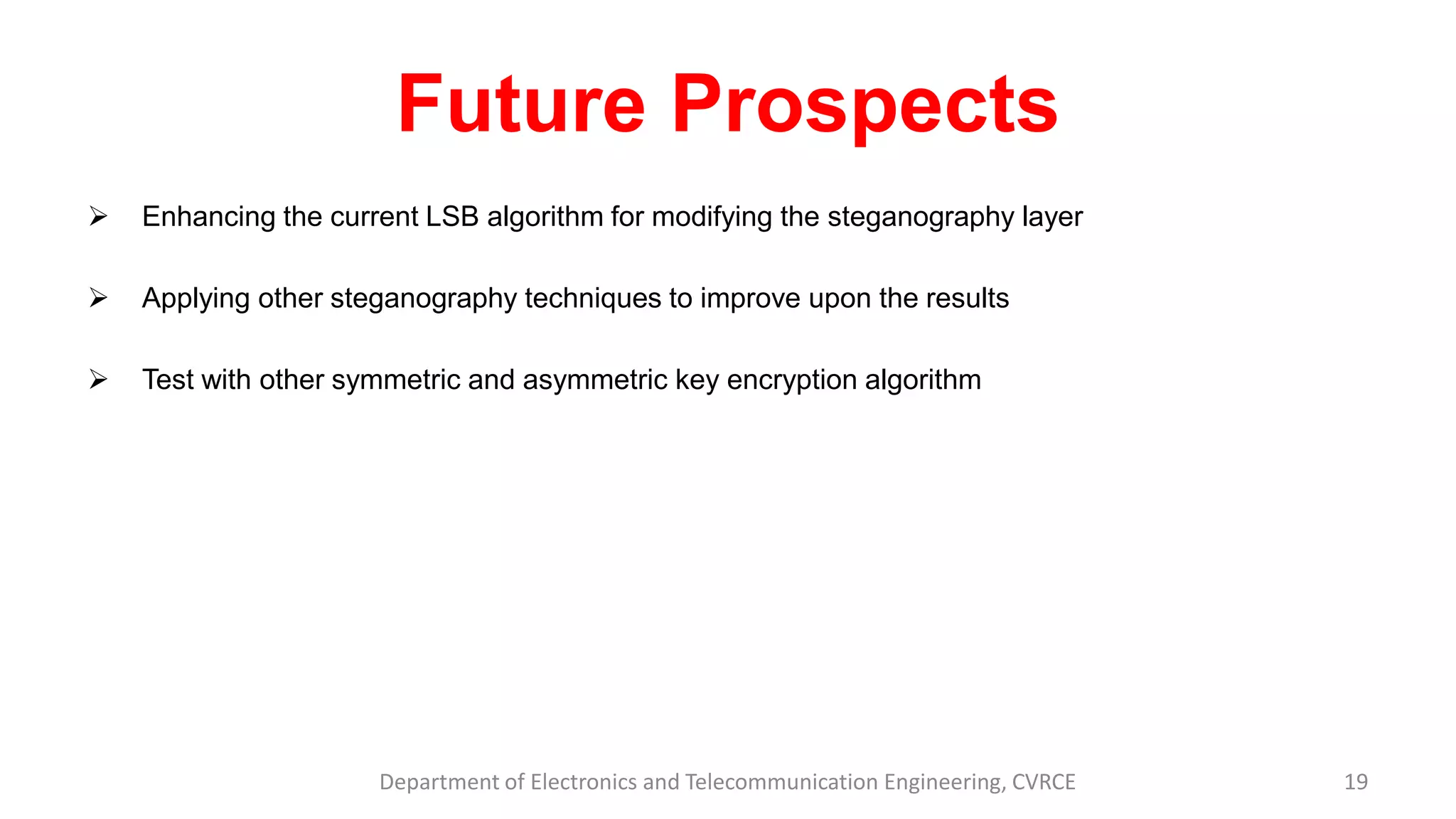 Future Prospects

➢ Enhancing the current LSB algorithm for modifying the steganography layer

➢ Applying other steganography techniques to improve upon the results

➢ Test with other symmetric and asymmetric key encryption algorithm

Department of Electronics and Telecommunication Engineering, CVRCE

19